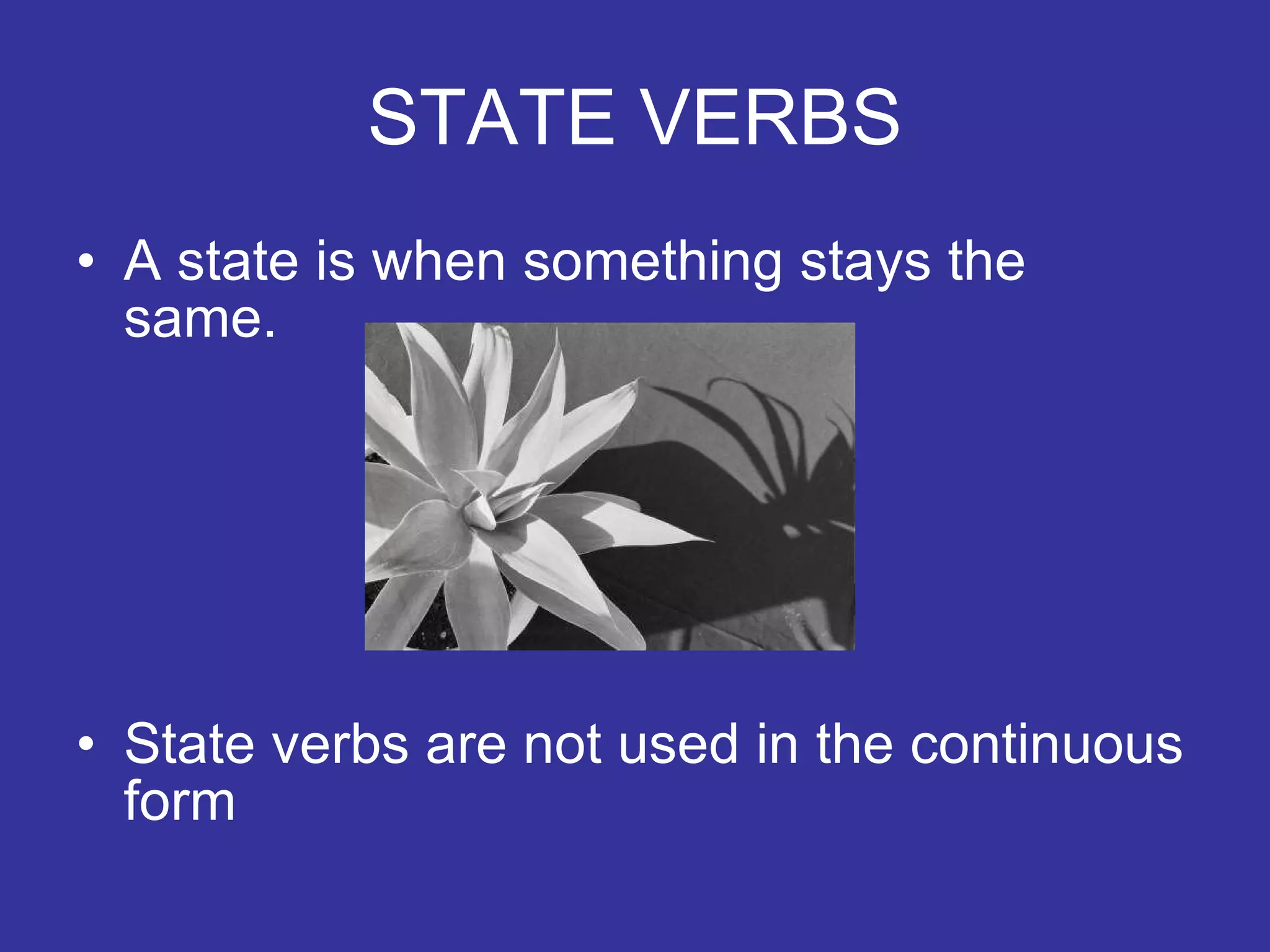 STATE VERBS

• A state is when something stays the same.

• State verbs are not used in the continuous form